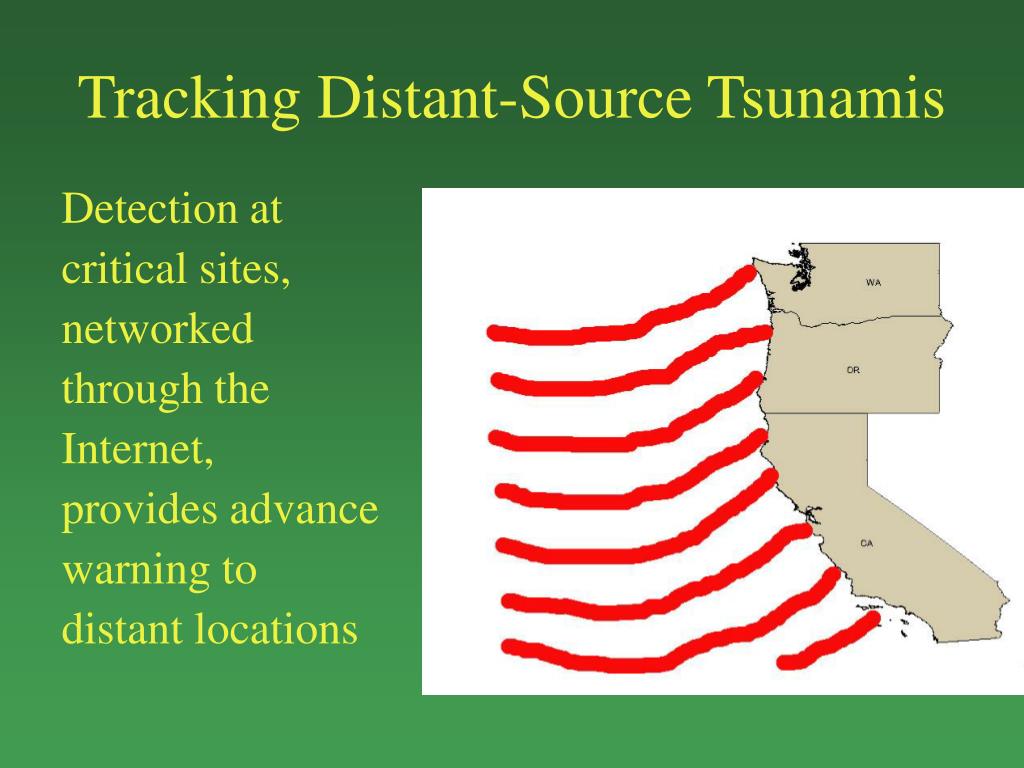 Tracking Distant-Source Tsunamis

Detection at critical sites, networked through the Internet, provides advance warning to distant locations

WA

OR

CA